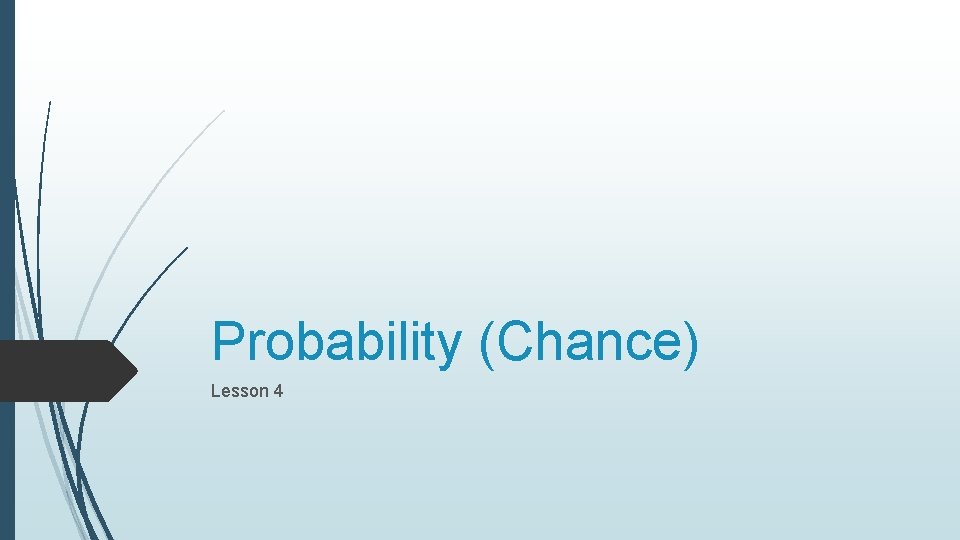 Probability (Chance)

Lesson 4